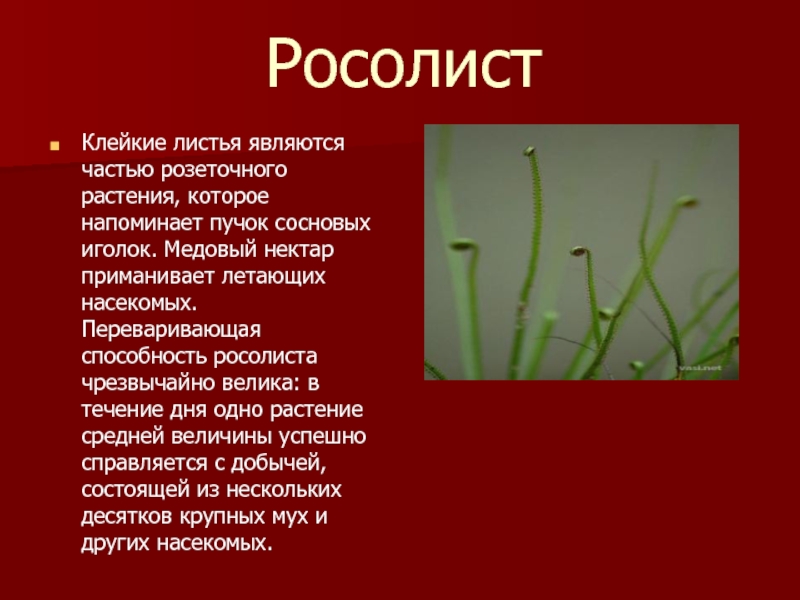 Росолист

Клейкие листья являются частью розеточного растения, которое напоминает пучок сосновых иголок. Медовый нектар приманивает летающих насекомых. Переваривающая способность росолиста чрезвычайно велика: в течение дня одно растение средней величины успешно справляется с добычей, состоящей из нескольких десятков крупных мух и других насекомых.

vasi.net